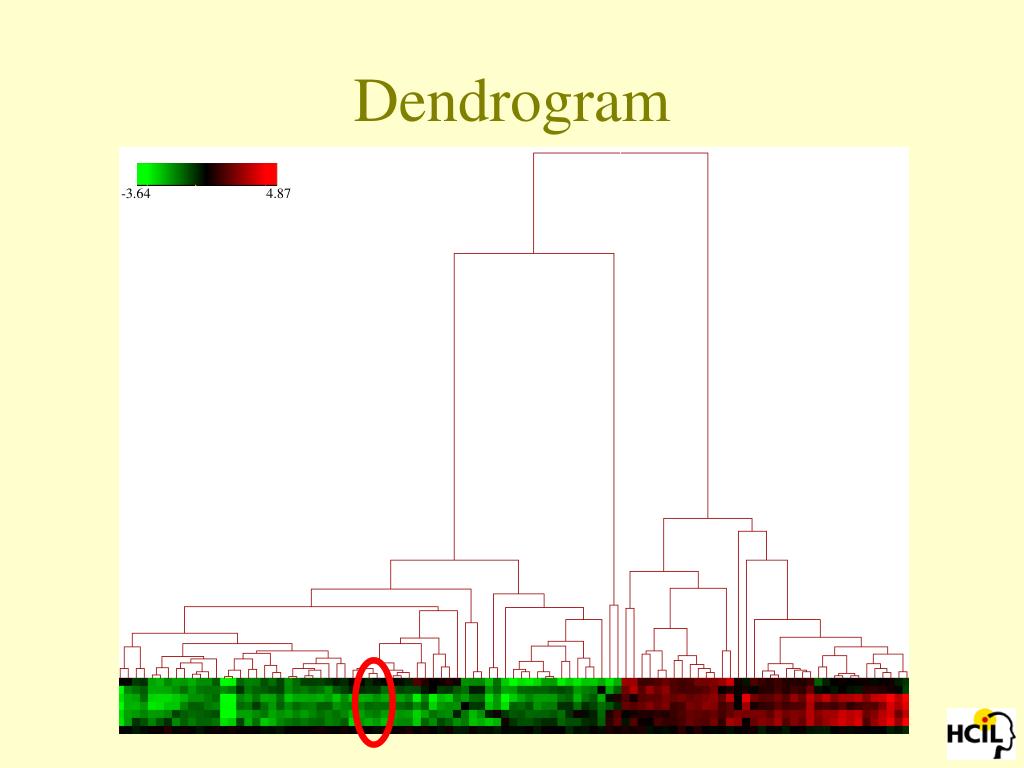 Dendrogram

-3.64 4.87

HCIL